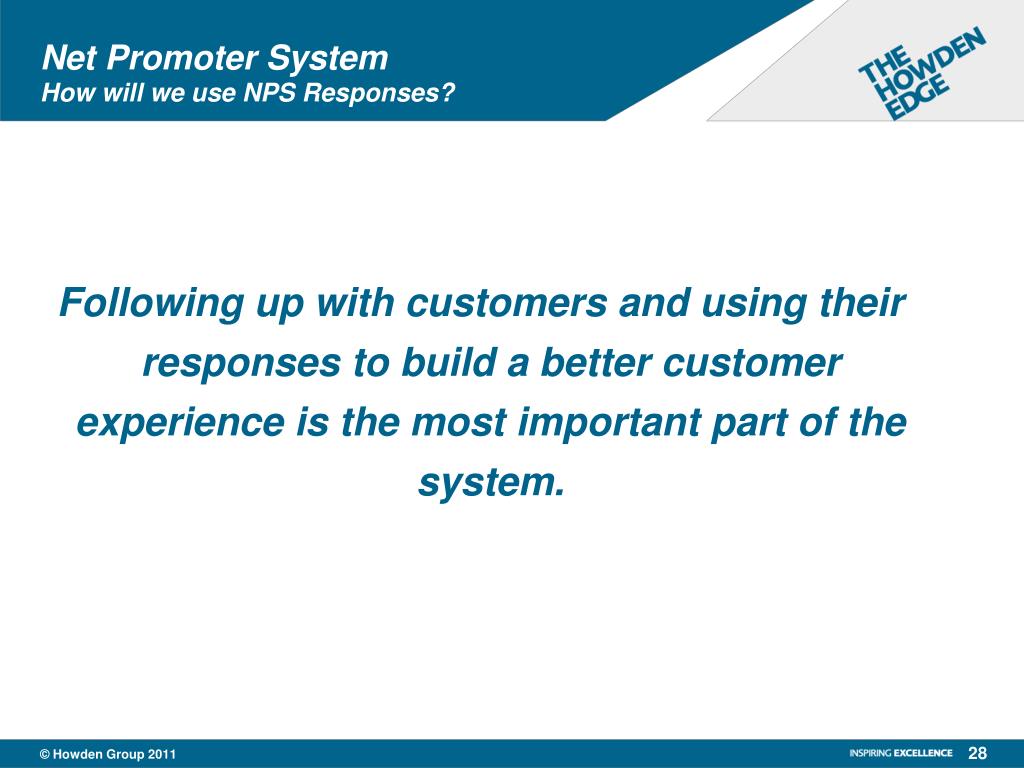 Net Promoter System
How will we use NPS Responses?

THE HOWDEN EDGE

Following up with customers and using their responses to build a better customer experience is the most important part of the system.

© Howden Group 2011

INSPIRING EXCELLENCE 28